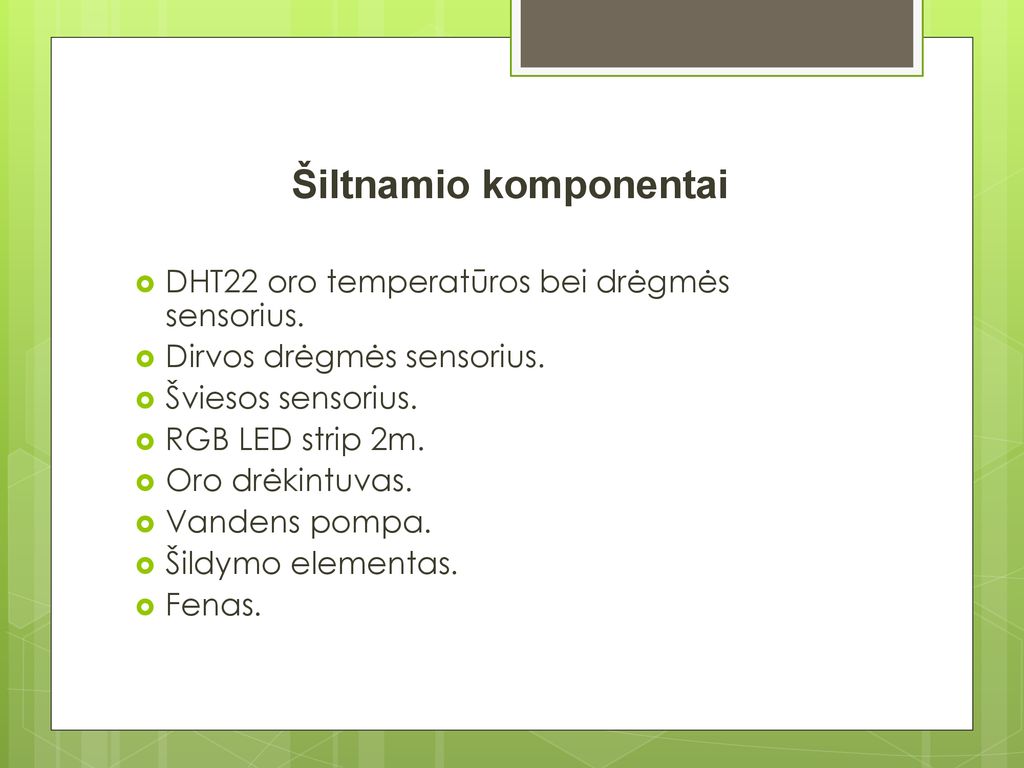 Šiltnamio komponentai

DHT22 oro temperatūros bei drėgmės sensorius.
Dirvos drėgmės sensorius.
Šviesos sensorius.
RGB LED strip 2m.
Oro drėkintuvas.
Vandens pompa.
Šildymo elementas.
Fenas.